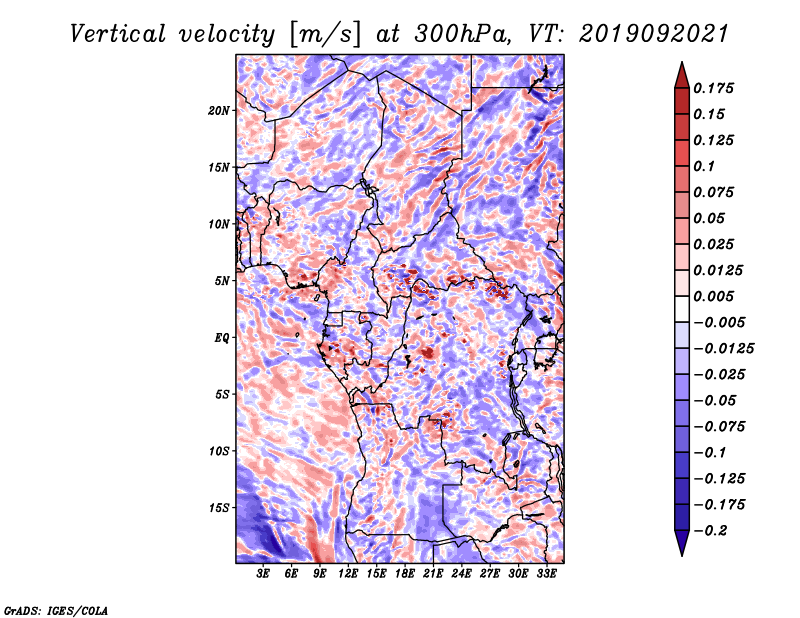 Vertical velocity [m/s] at 300hPa, VT: 2019092021

20N
15N
10N
5N
EQ
5S
10S
15S

3E 6E 9E 12E 15E 18E 21E 24E 27E 30E 33E

0.175
0.15
0.125
0.1
0.075
0.05
0.025
0.0125
0.005
−0.005
−0.0125
−0.025
−0.05
−0.075
−0.1
−0.125
−0.175
−0.2

GrADS: IGES/COLA